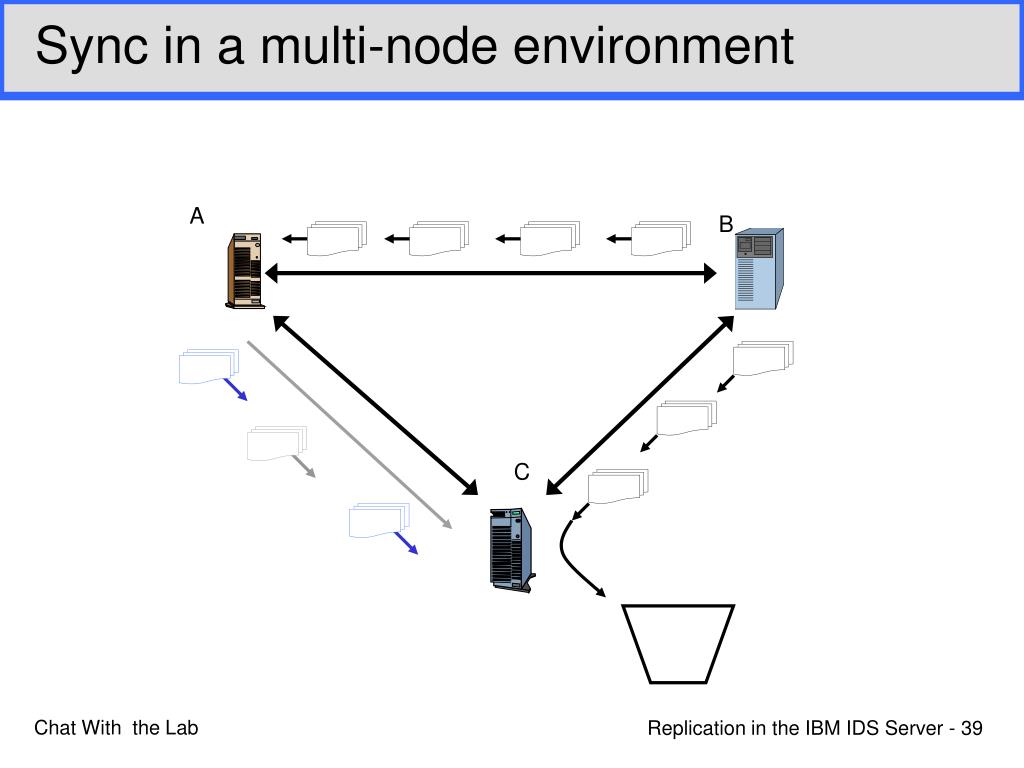 Sync in a multi-node environment

A

B

C

Chat With the Lab

Replication in the IBM IDS Server - 39